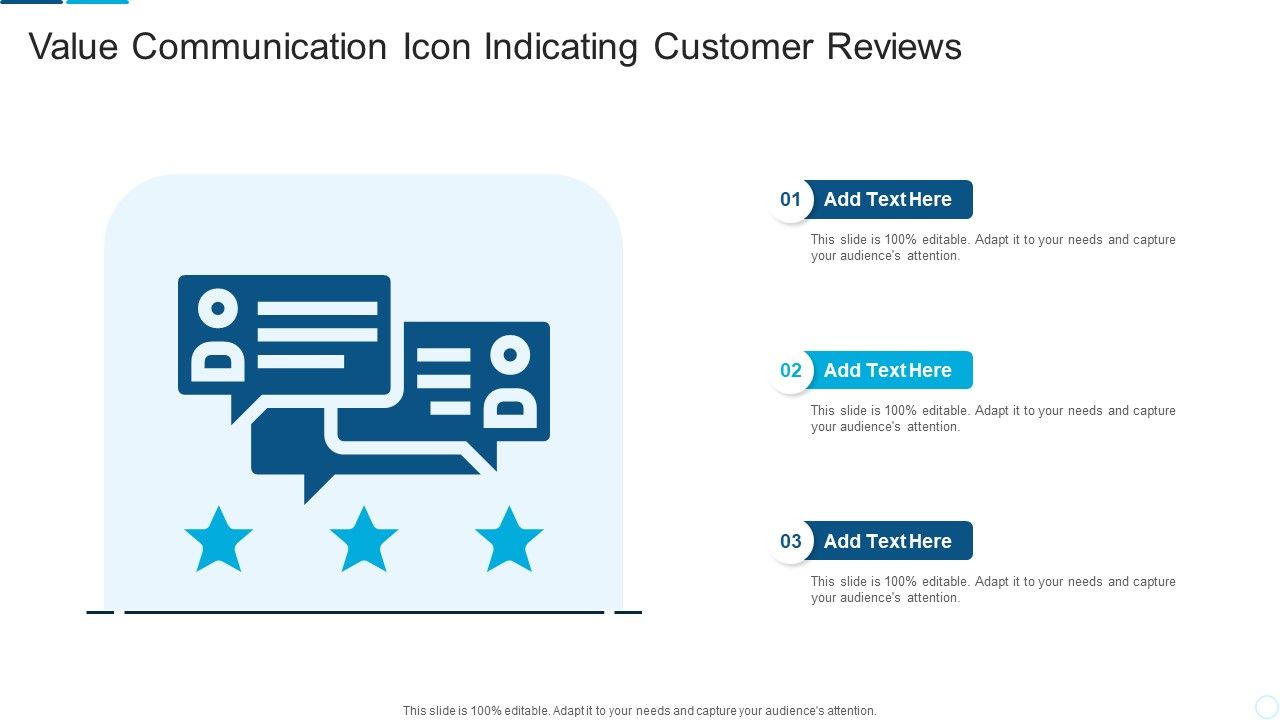 Value Communication Icon Indicating Customer Reviews

01 Add Text Here

This slide is 100% editable. Adapt it to your needs and capture your audience's attention.

02 Add Text Here

This slide is 100% editable. Adapt it to your needs and capture your audience's attention.

03 Add Text Here

This slide is 100% editable. Adapt it to your needs and capture your audience's attention.

This slide is 100% editable. Adapt it to your needs and capture your audience's attention.